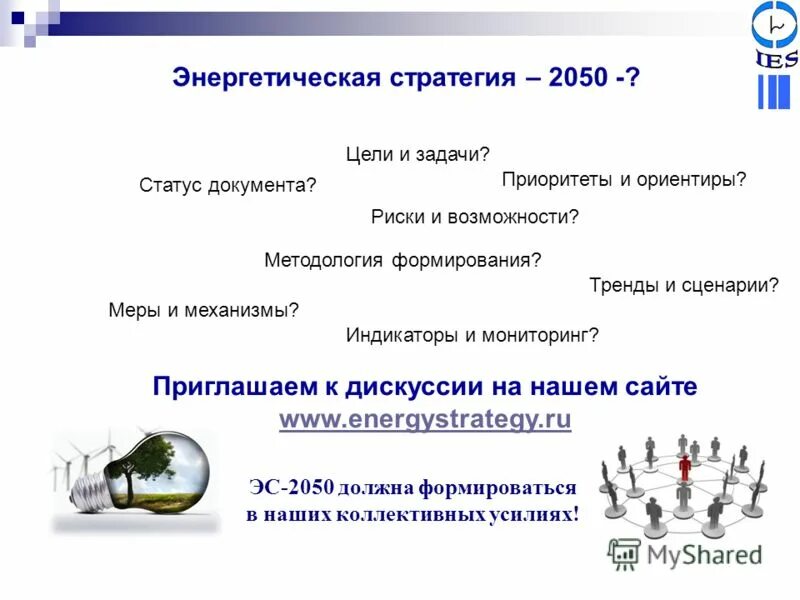 IES

Энергетическая стратегия – 2050 -?

Цели и задачи?

Статус документа?

Приоритеты и ориентиры?

Риски и возможности?

Методология формирования?

Тренды и сценарии?

Меры и механизмы?

Индикаторы и мониторинг?

Приглашаем к дискуссии на нашем сайте
www.energystrategy.ru

ЭС-2050 должна формироваться в наших коллективных усилиях!

MyShared